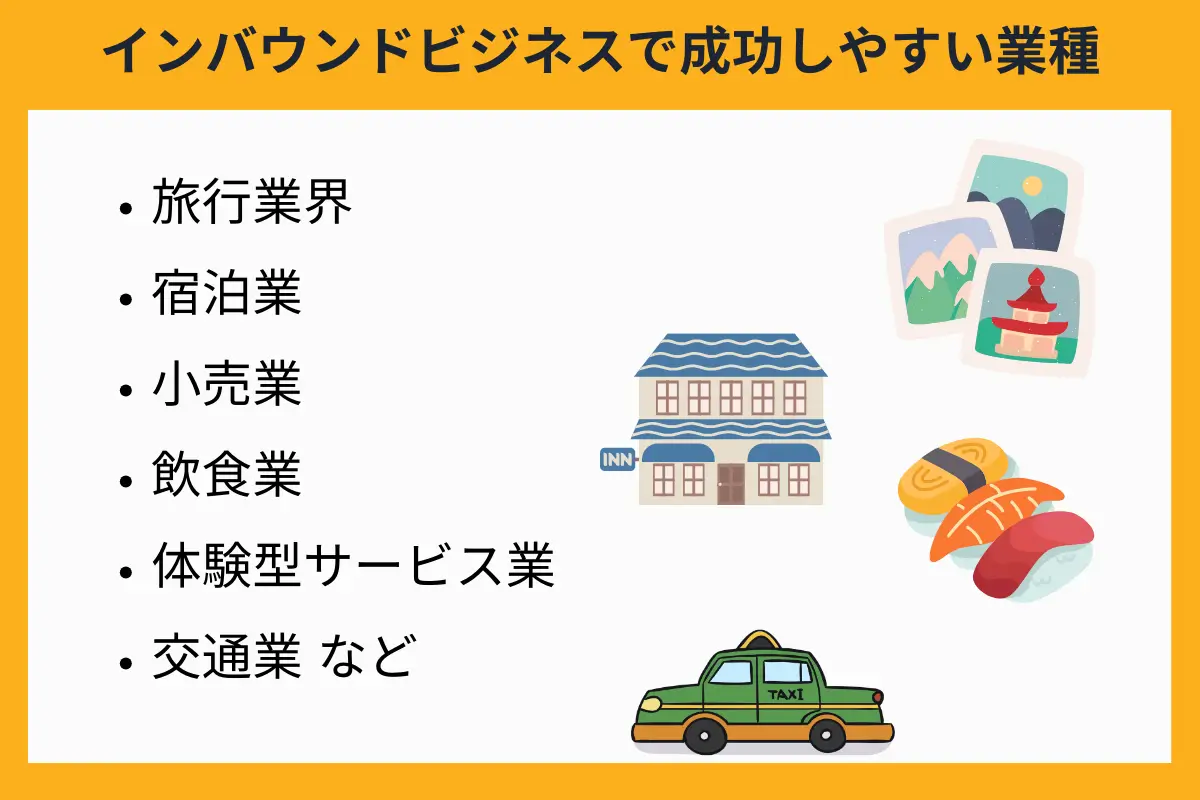 インバウンドビジネスで成功しやすい業種

• 旅行業界
• 宿泊業
• 小売業
• 飲食業
• 体験型サービス業
• 交通業 など

INN

TAXI